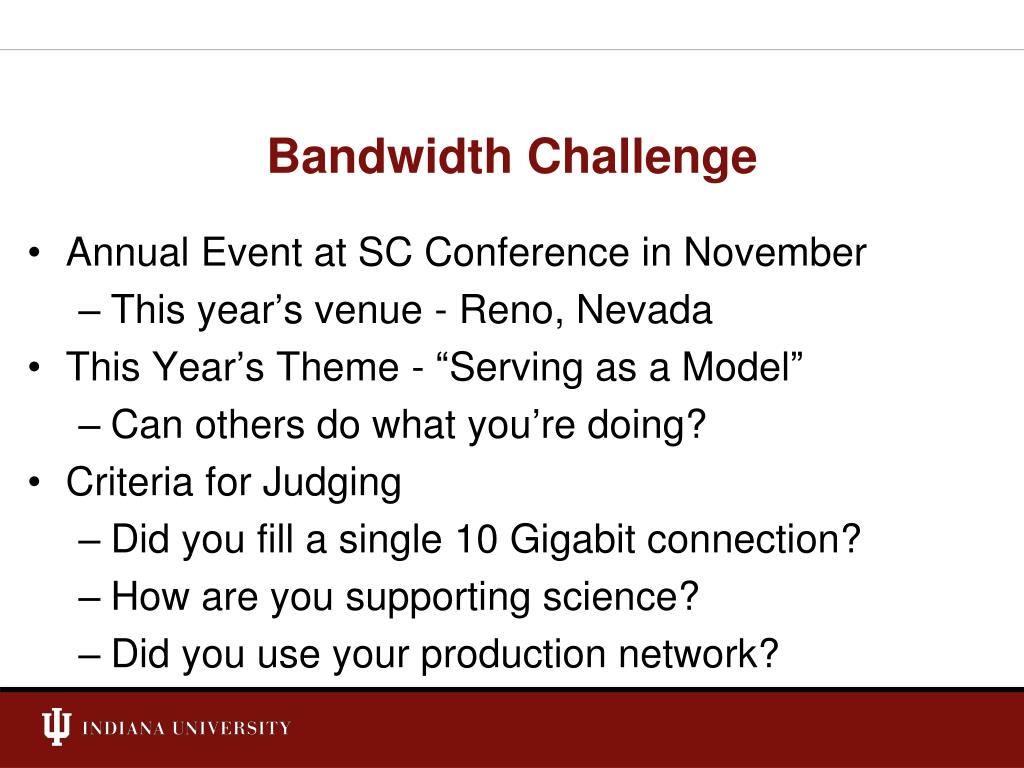 Bandwidth Challenge

• Annual Event at SC Conference in November
– This year’s venue - Reno, Nevada
• This Year’s Theme - “Serving as a Model”
– Can others do what you’re doing?
• Criteria for Judging
– Did you fill a single 10 Gigabit connection?
– How are you supporting science?
– Did you use your production network?

INDIANA UNIVERSITY